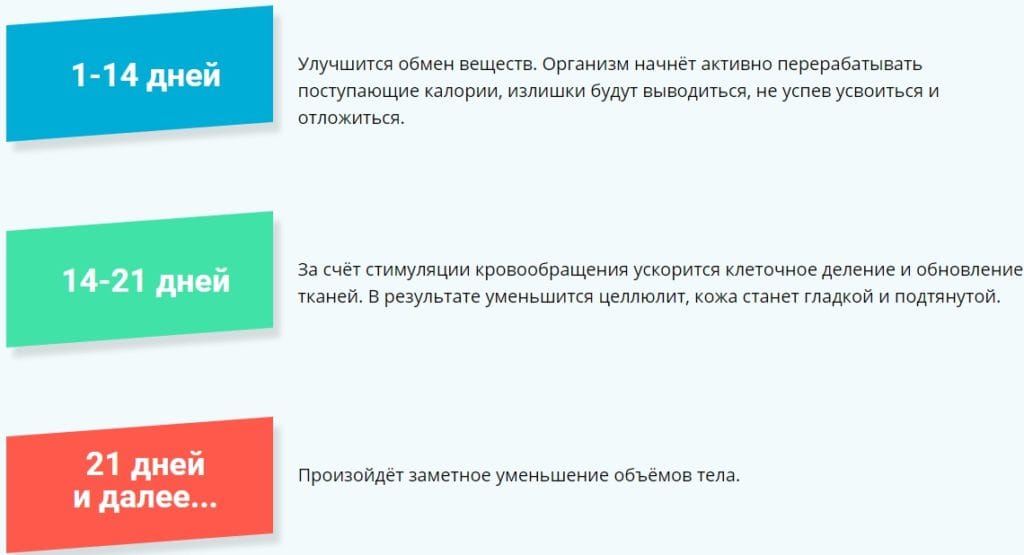 1-14 дней

Улучшится обмен веществ. Организм начнёт активно перерабатывать поступающие калории, излишки будут выводиться, не успев усвоиться и отложиться.

14-21 дней

За счёт стимуляции кровообращения ускорится клеточное деление и обновление тканей. В результате уменьшится целлюлит, кожа станет гладкой и подтянутой.

21 дней и далее...

Произойдёт заметное уменьшение объёмов тела.